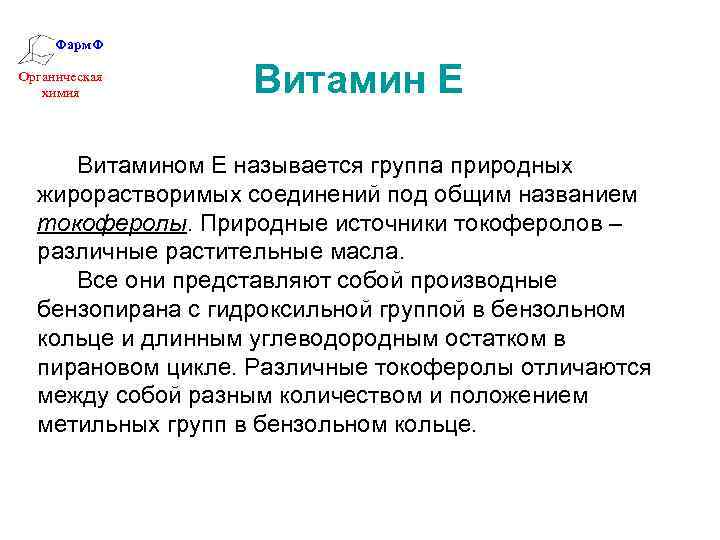 ФармФ
Органическая химия

Витамин Е

Витамином Е называется группа природных жирорастворимых соединений под общим названием токоферолы. Природные источники токоферолов – различные растительные масла.

Все они представляют собой производные бензопирана с гидроксильной группой в бензольном кольце и длинным углеводородным остатком в пирановом цикле. Различные токоферолы отличаются между собой разным количеством и положением метильных групп в бензольном кольце.